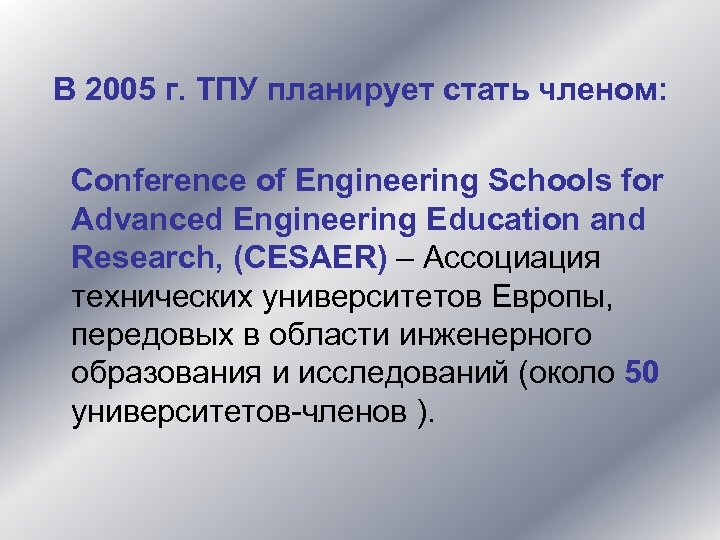 В 2005 г. ТПУ планирует стать членом:

Conference of Engineering Schools for Advanced Engineering Education and Research, (CESAER) – Ассоциация технических университетов Европы, передовых в области инженерного образования и исследований (около 50 университетов-членов ).